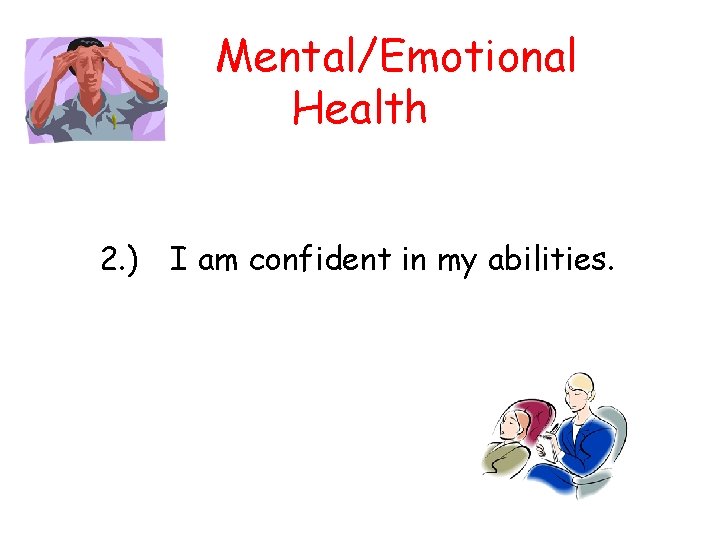 Mental/Emotional Health

2.) I am confident in my abilities.